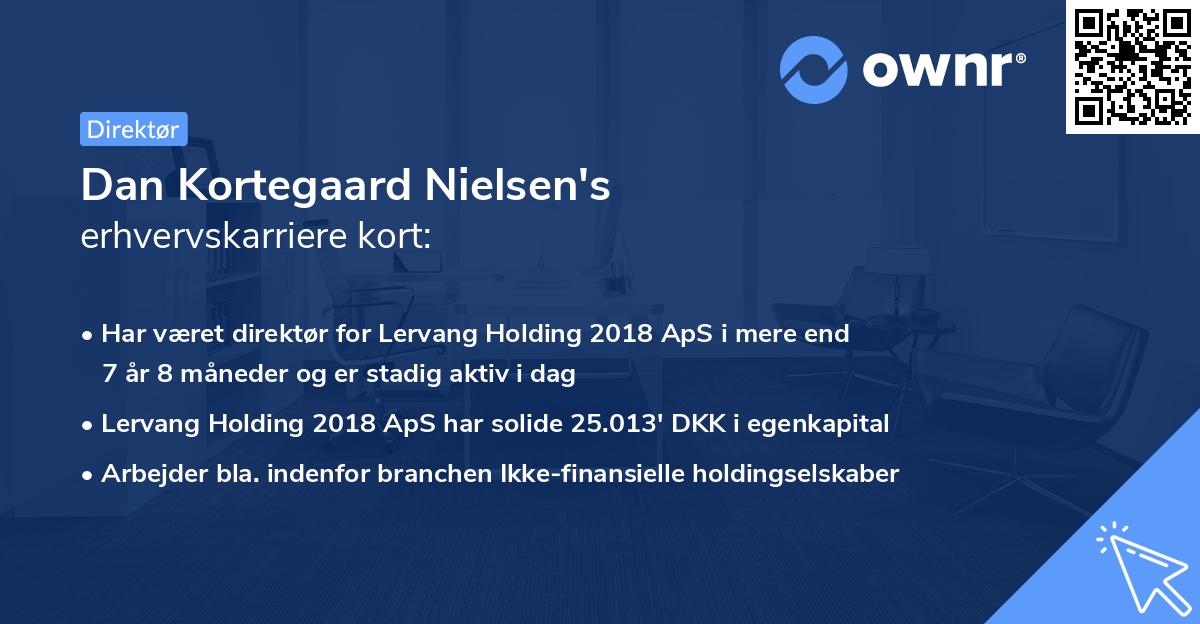 ownr®

Direktør

Dan Kortegaard Nielsen's
erhvervskarriere kort:

• Har været direktør for Lervang Holding 2018 ApS i mere end 7 år 8 måneder og er stadig aktiv i dag
• Lervang Holding 2018 ApS har solide 25.013' DKK i egenkapital
• Arbejder bla. indenfor branchen Ikke-finansielle holdingselskaber